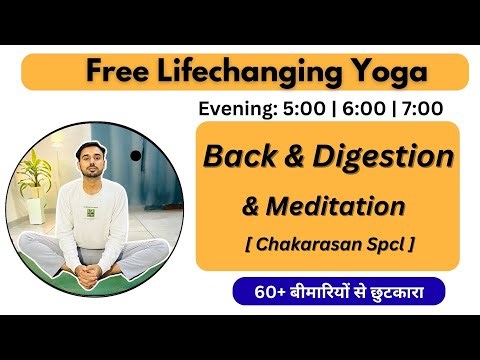 Free Lifechanging Yoga

Evening: 5:00 | 6:00 | 7:00

Back & Digestion

& Meditation

[ Chakarasan Spcl ]

60+ बीमारियों से छुटकारा